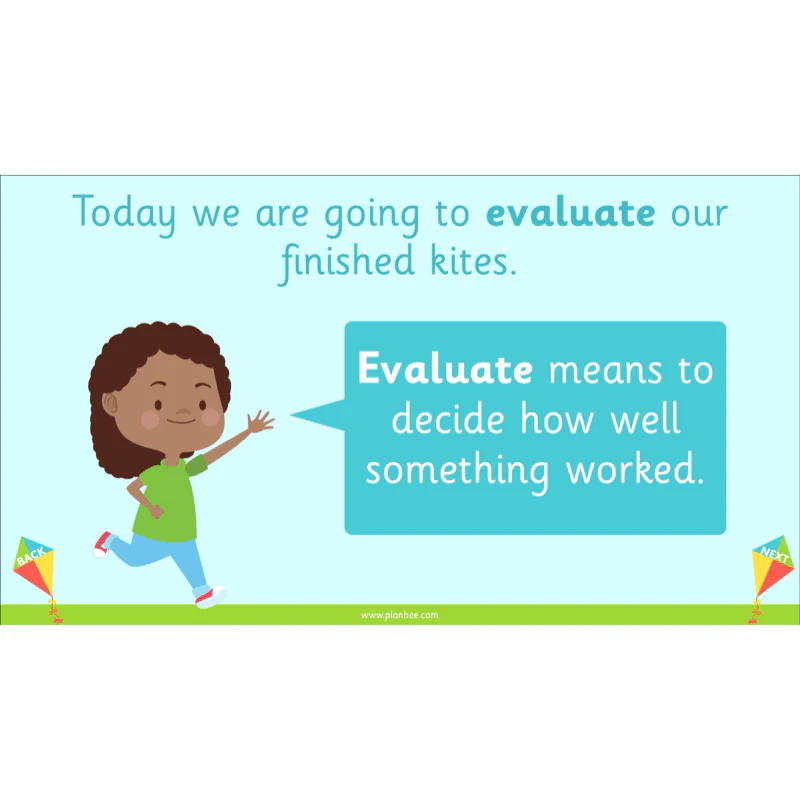 Today we are going to evaluate our finished kites.

Evaluate means to decide how well something worked.

BACK

NEXT

www.planbee.com